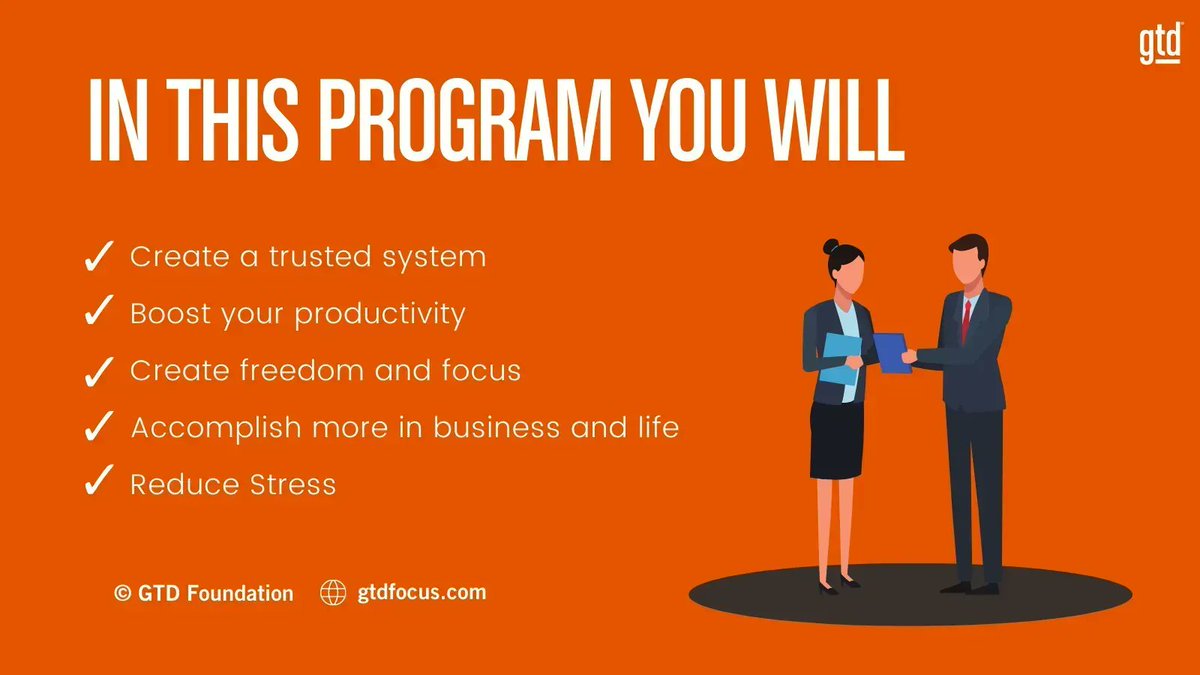 gtd

IN THIS PROGRAM YOU WILL

✓ Create a trusted system
✓ Boost your productivity
✓ Create freedom and focus
✓ Accomplish more in business and life
✓ Reduce Stress

© GTD Foundation gtdfocus.com